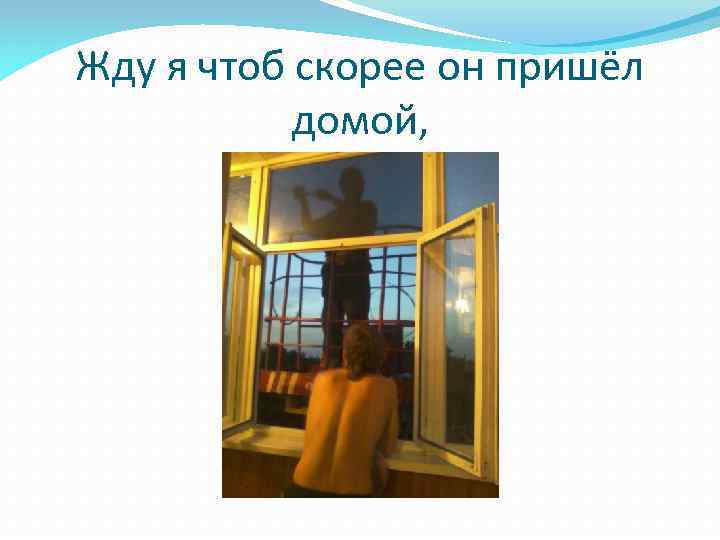 Жду я чтоб скорее он пришёл домой,